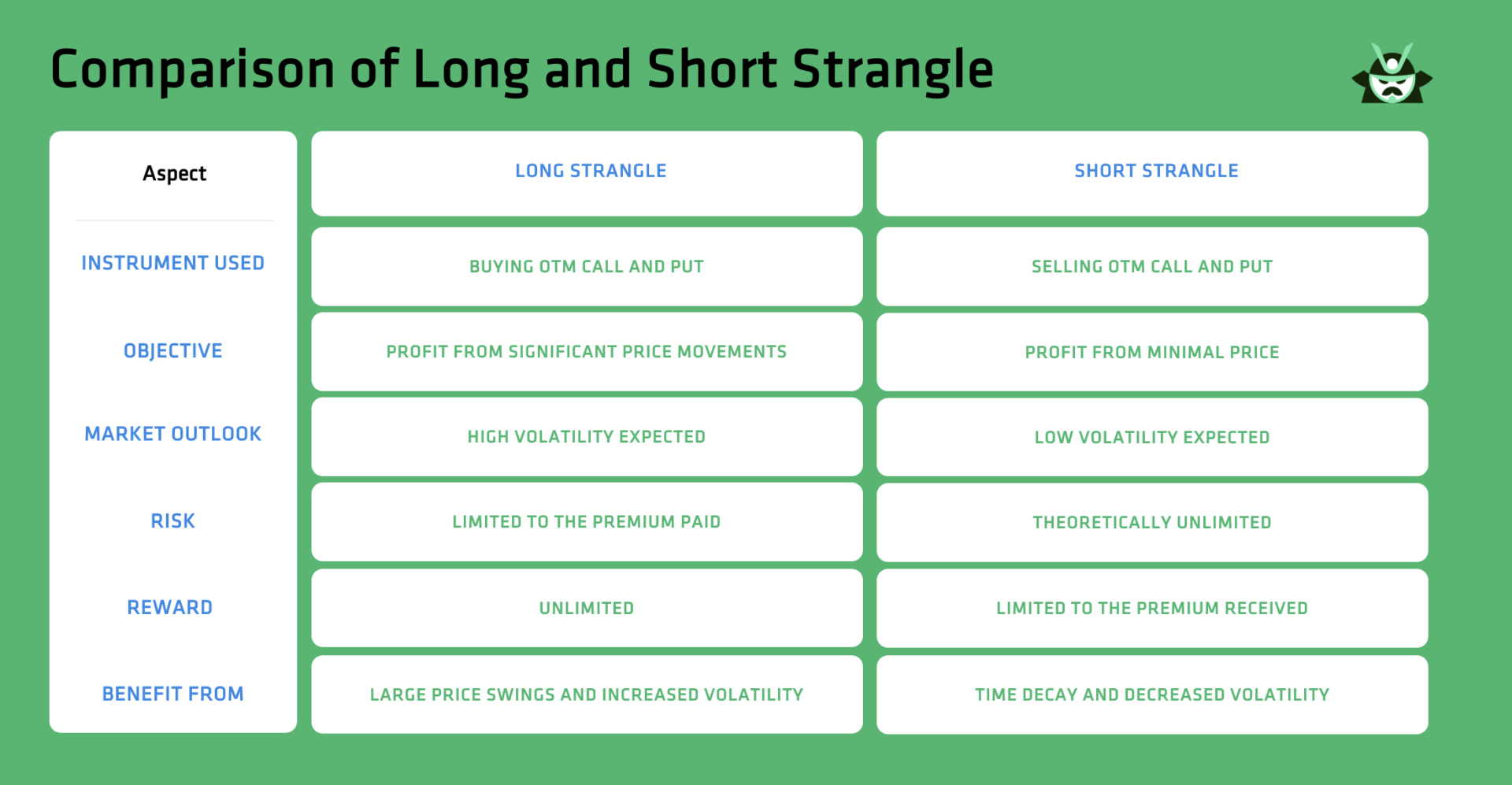 Comparison of Long and Short Strangle

| Aspect | LONG STRANGLE | SHORT STRANGLE |
|---|---|---|
| INSTRUMENT USED | BUYING OTM CALL AND PUT | SELLING OTM CALL AND PUT |
| OBJECTIVE | PROFIT FROM SIGNIFICANT PRICE MOVEMENTS | PROFIT FROM MINIMAL PRICE |
| MARKET OUTLOOK | HIGH VOLATILITY EXPECTED | LOW VOLATILITY EXPECTED |
| RISK | LIMITED TO THE PREMIUM PAID | THEORETICALLY UNLIMITED |
| REWARD | UNLIMITED | LIMITED TO THE PREMIUM RECEIVED |
| BENEFIT FROM | LARGE PRICE SWINGS AND INCREASED VOLATILITY | TIME DECAY AND DECREASED VOLATILITY |